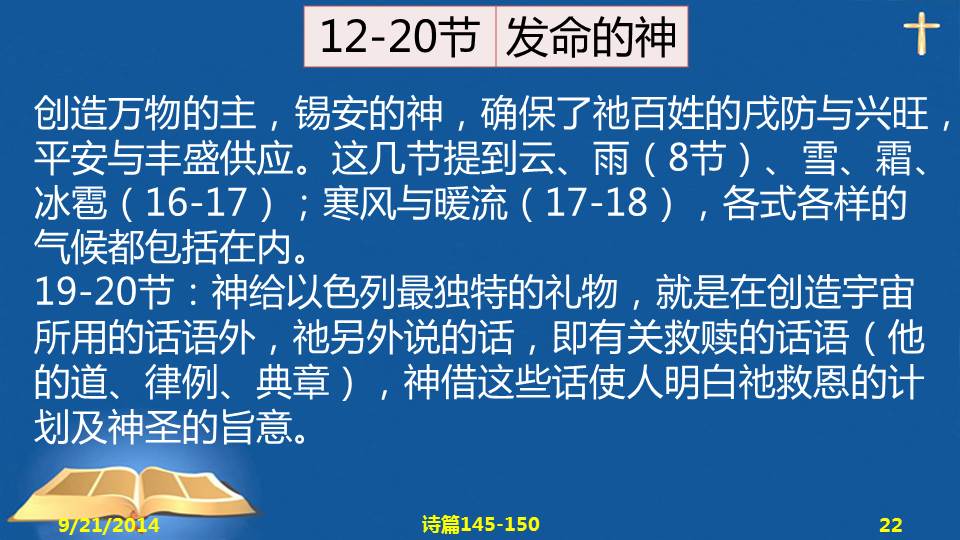 12-20节 发命的神

创造万物的主，锡安的神，确保了祂百姓的戍防与兴旺，平安与丰盛供应。这几节提到云、雨（8节）、雪、霜、冰雹（16-17）；寒风与暖流（17-18），各式各样的气候都包括在内。
19-20节：神给以色列最独特的礼物，就是在创造宇宙所用的话语外，祂另外说的话，即有关救赎的话语（他的道、律例、典章），神借这些话使人明白祂救恩的计划及神圣的旨意。

9/21/2014 诗篇145-150 22